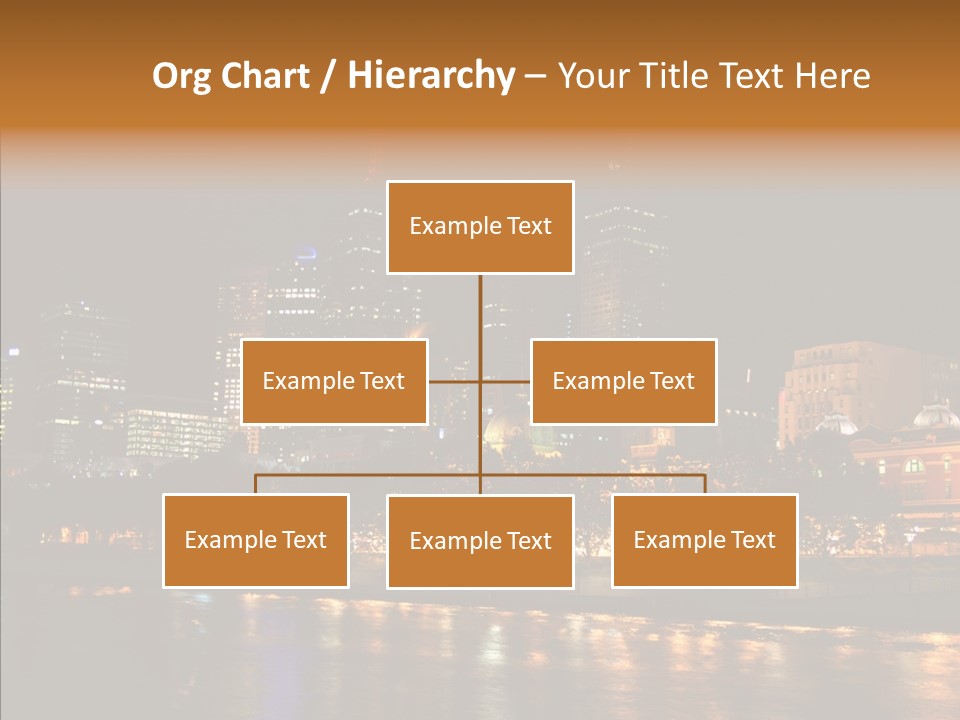 Org Chart / Hierarchy – Your Title Text Here

Example Text

Example Text

Example Text

Example Text

Example Text

Example Text